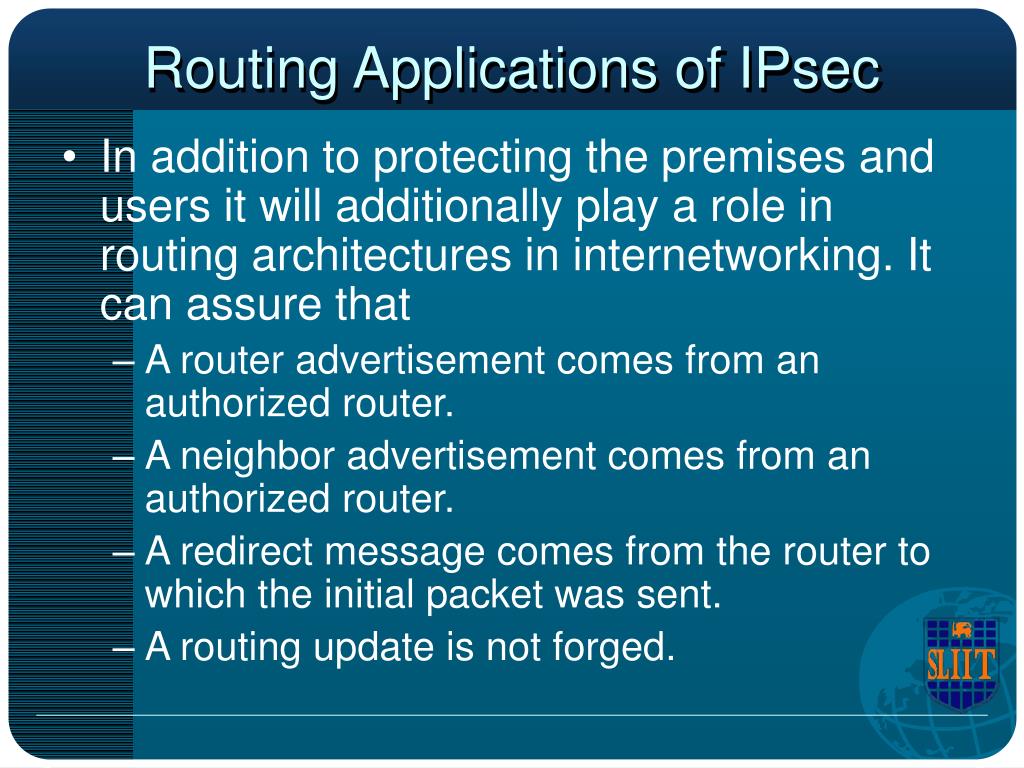 Routing Applications of IPsec

• In addition to protecting the premises and users it will additionally play a role in routing architectures in internetworking. It can assure that
– A router advertisement comes from an authorized router.
– A neighbor advertisement comes from an authorized router.
– A redirect message comes from the router to which the initial packet was sent.
– A routing update is not forged.

SLIIT